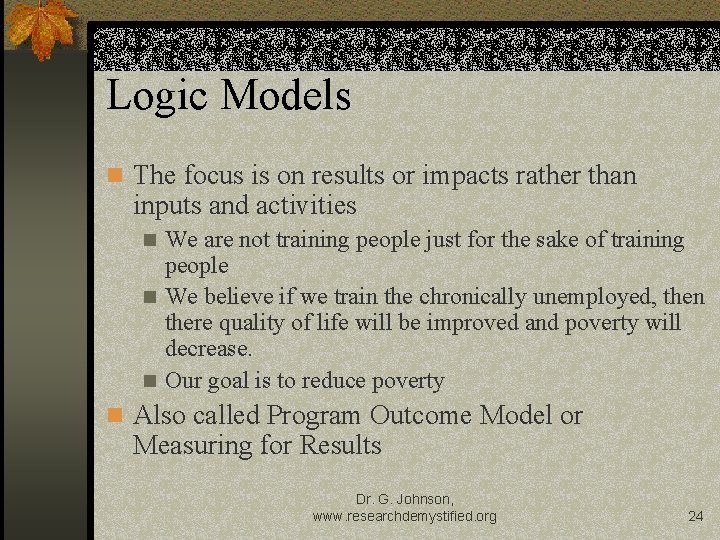 Logic Models

The focus is on results or impacts rather than inputs and activities

We are not training people just for the sake of training people

We believe if we train the chronically unemployed, then there quality of life will be improved and poverty will decrease.

Our goal is to reduce poverty

Also called Program Outcome Model or Measuring for Results

Dr. G. Johnson, www.researchdemystified.org

24